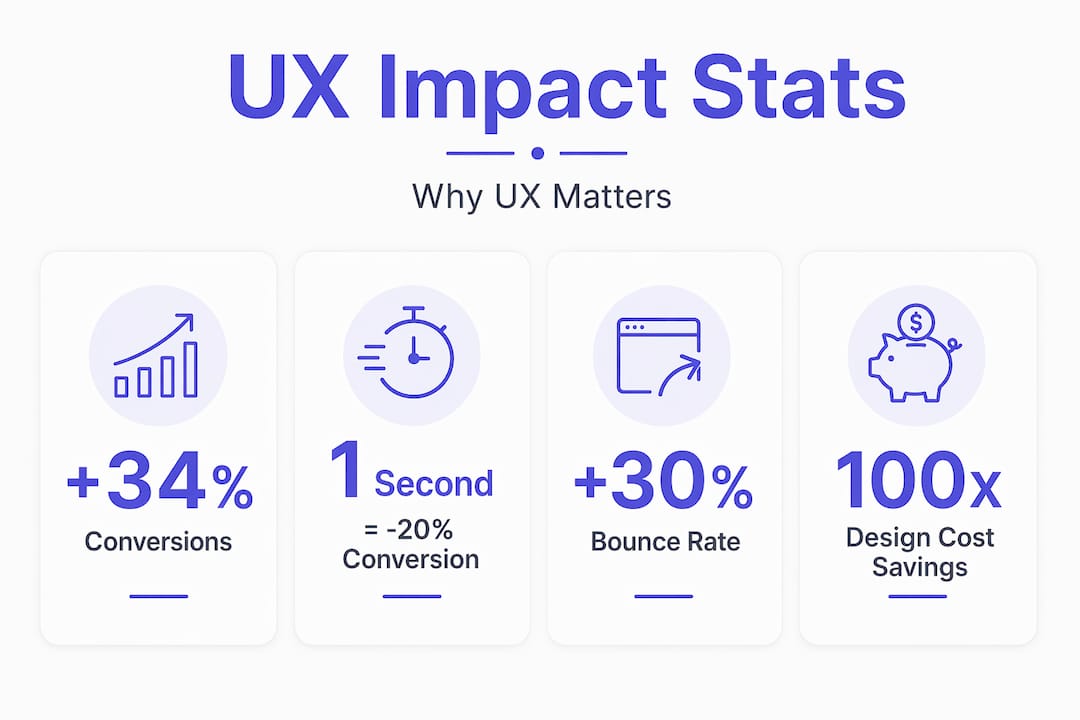 UX Impact Stats

Why UX Matters

+34%
Conversions

1 Second
= -20%
Conversion

+30%
Bounce Rate

$
100x
Design Cost Savings